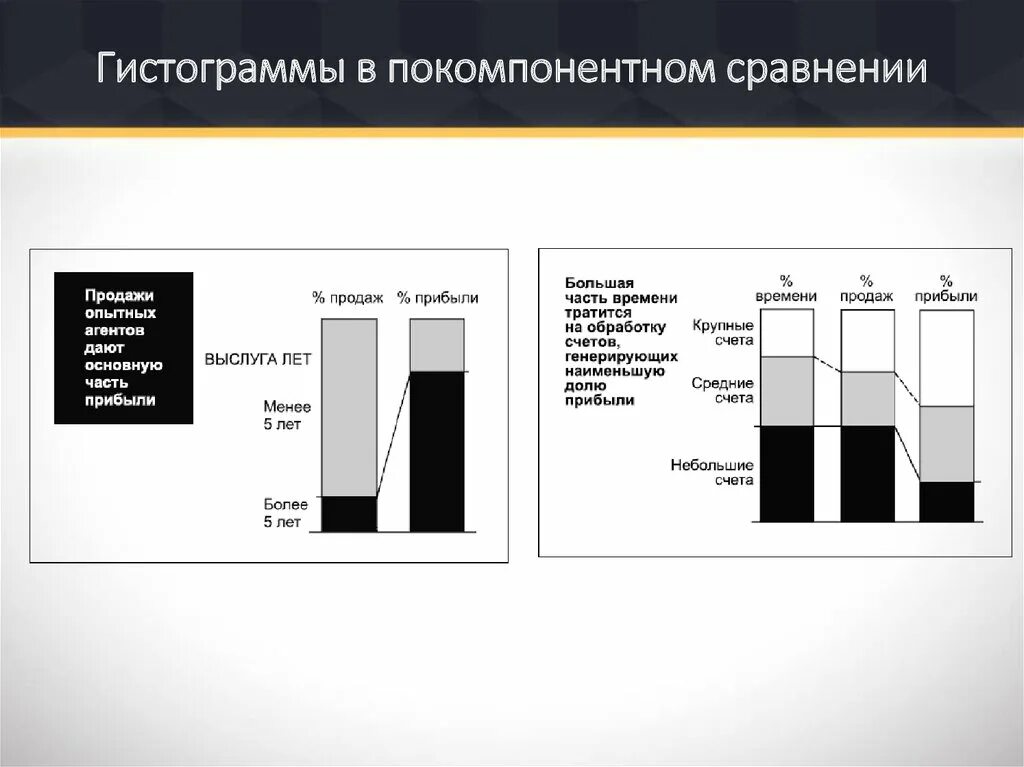 Гистограммы в покомпонентном сравнении

Продажи опытных агентов дают основную часть прибыли

% продаж % прибыли

ВЫСЛУГА ЛЕТ

Менее 5 лет

Более 5 лет

Большая часть времени тратится на обработку счетов, генерирующих наименьшую долю прибыли

% времени % продаж % прибыли

Крупные счета

Средние счета

Небольшие счета